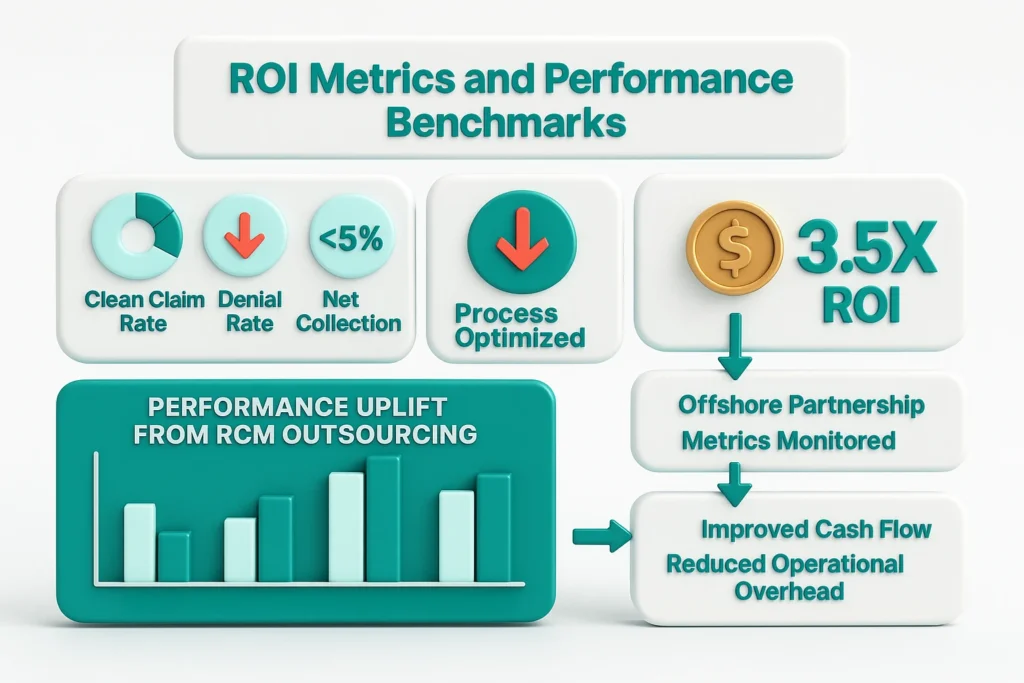 ROI Metrics and Performance Benchmarks

Clean Claim Rate

Denial Rate

<5%

Net Collection

Process Optimized

$

3.5X ROI

PERFORMANCE UPLIFT FROM RCM OUTSOURCING

Offshore Partnership Metrics Monitored

Improved Cash Flow Reduced Operational Overhead